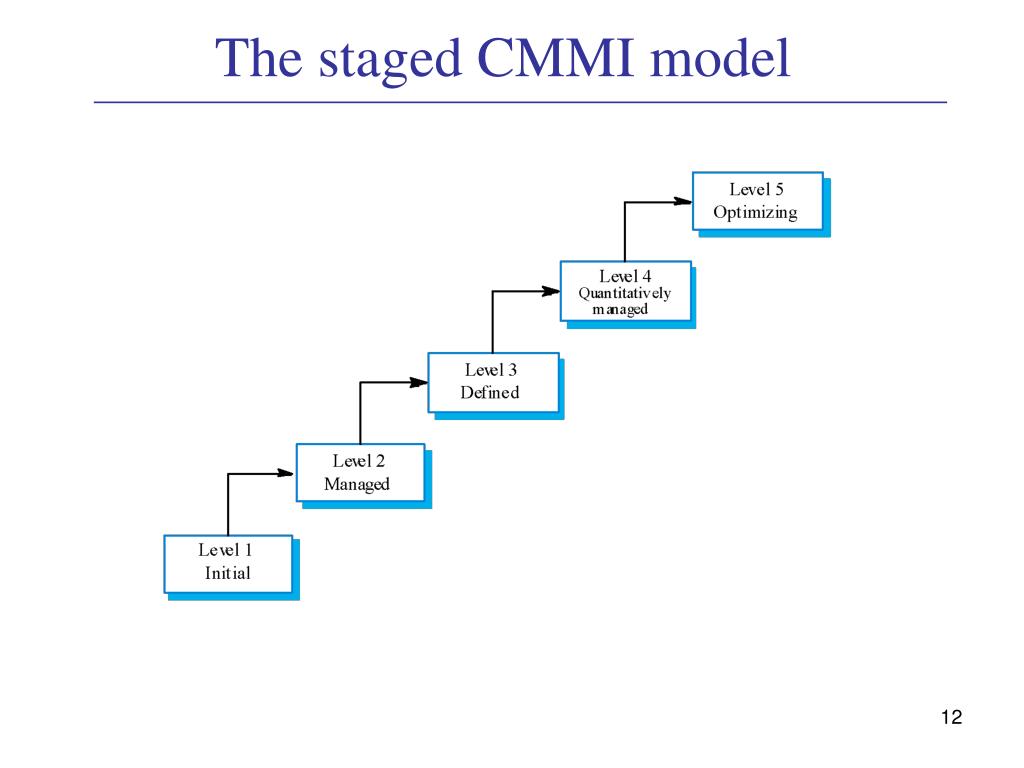 The staged CMMI model

Level 5
Optimizing

Level 4
Quantitatively managed

Level 3
Defined

Level 2
Managed

Level 1
Initial

12